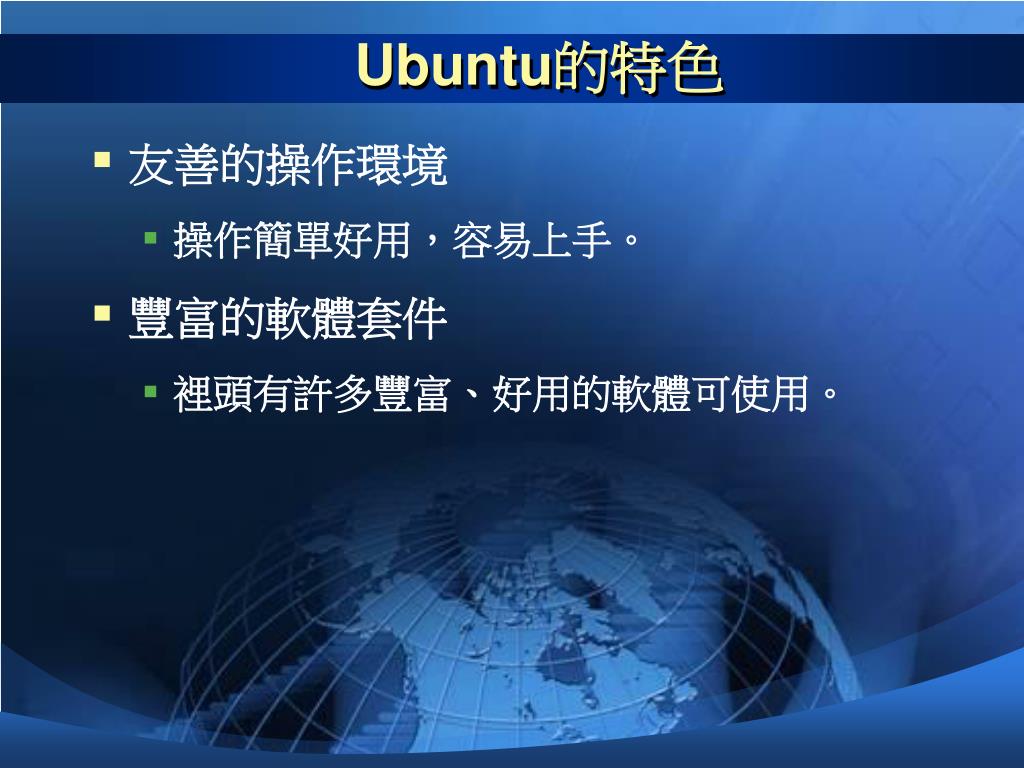 Ubuntu的特色

友善的操作環境

操作簡單好用，容易上手。

豐富的軟體套件

裡頭有許多豐富、好用的軟體可使用。